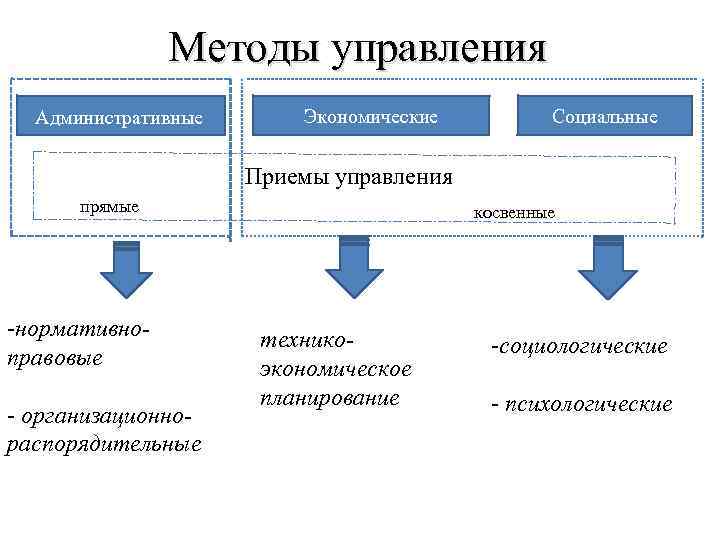 Методы управления

Административные

Экономические

Социальные

Приемы управления

прямые

косвенные

-нормативно-правовые

- организационно-распорядительные

технико-экономическое планирование

-социологические

- психологические